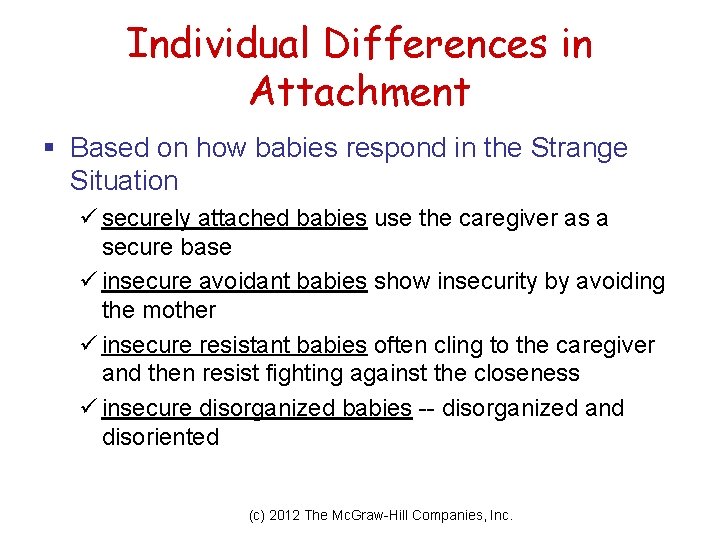 Individual Differences in Attachment

▪ Based on how babies respond in the Strange Situation

✓ securely attached babies use the caregiver as a secure base

✓ insecure avoidant babies show insecurity by avoiding the mother

✓ insecure resistant babies often cling to the caregiver and then resist fighting against the closeness

✓ insecure disorganized babies -- disorganized and disoriented

(c) 2012 The McGraw-Hill Companies, Inc.